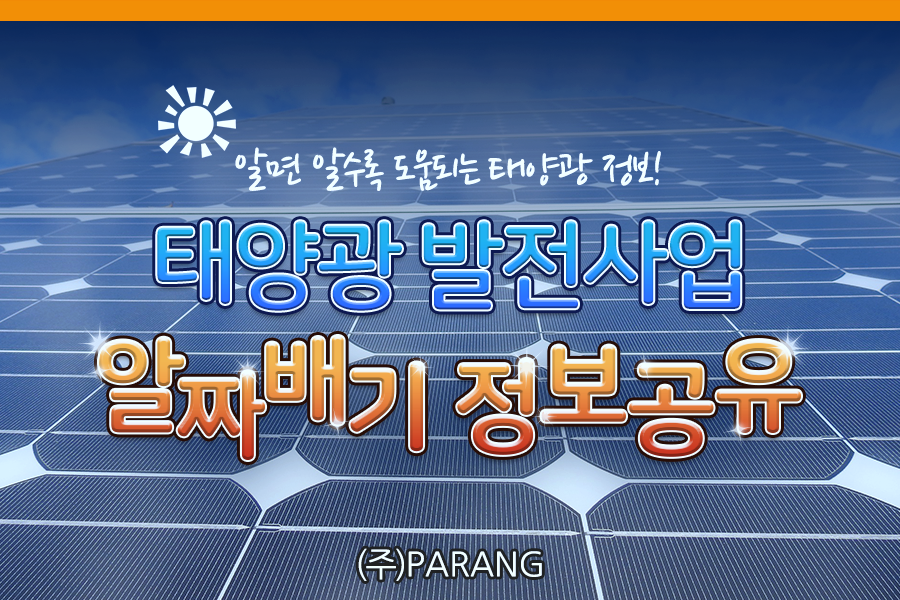 알면 알수록 도움되는 태양광 정보!

태양광 발전사업

알짜배기 정보공유

(주)PARANG